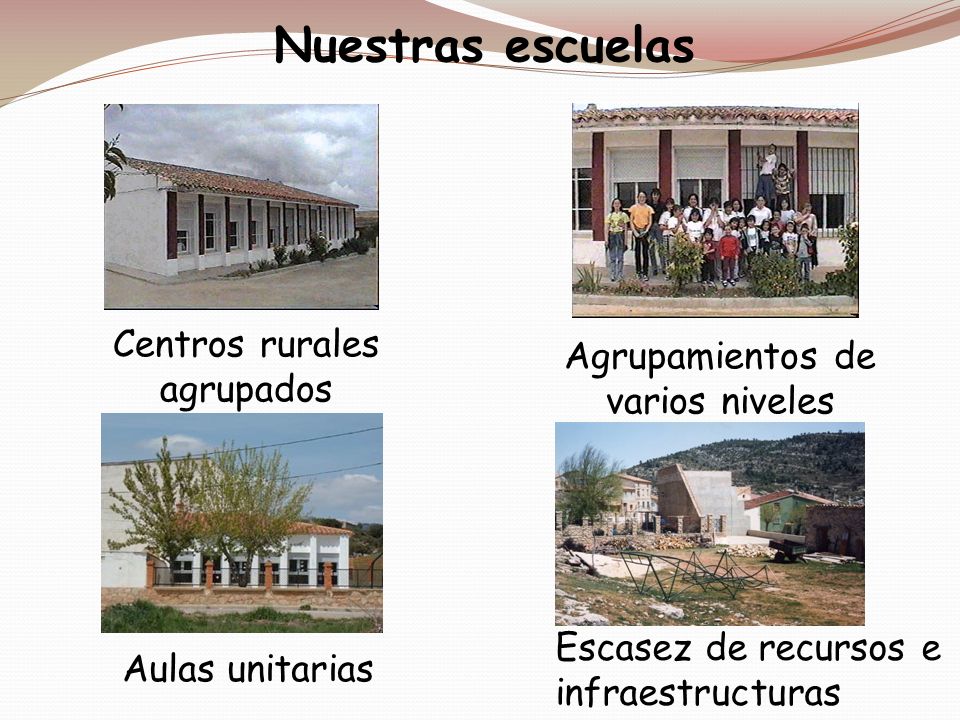 Nuestras escuelas

Centros rurales agrupados

Agrupamientos de varios niveles

Aulas unitarias

Escasez de recursos e infraestructuras